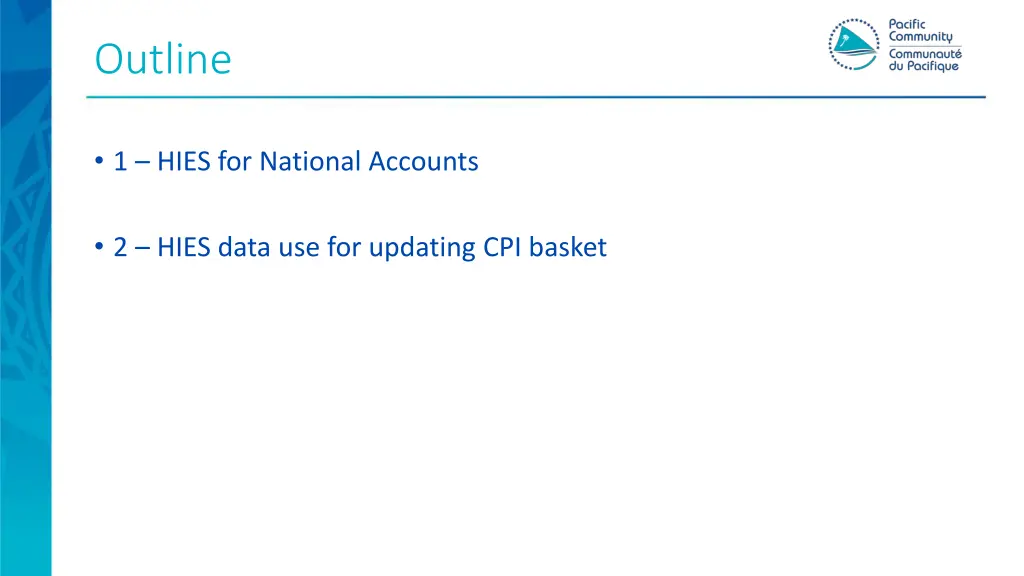 Outline

Pacific Community
Communauté du Pacifique

• 1 – HIES for National Accounts

• 2 – HIES data use for updating CPI basket